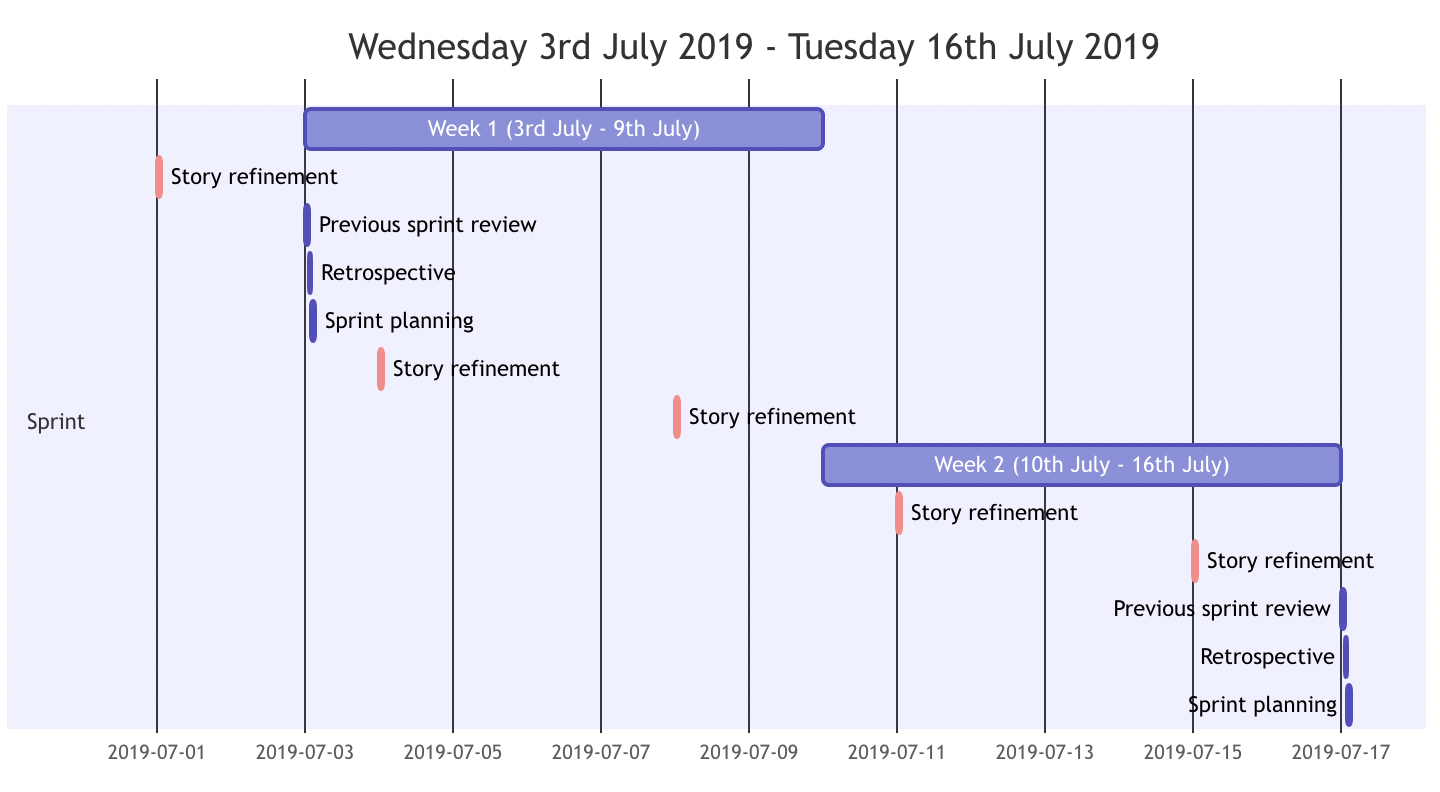 Wednesday 3rd July 2019 - Tuesday 16th July 2019

Sprint

Week 1 (3rd July - 9th July)

Story refinement

Previous sprint review

Retrospective

Sprint planning

Story refinement

Story refinement

Week 2 (10th July - 16th July)

Story refinement

Story refinement

Previous sprint review

Retrospective

Sprint planning

2019-07-01 2019-07-03 2019-07-05 2019-07-07 2019-07-09 2019-07-11 2019-07-13 2019-07-15 2019-07-17